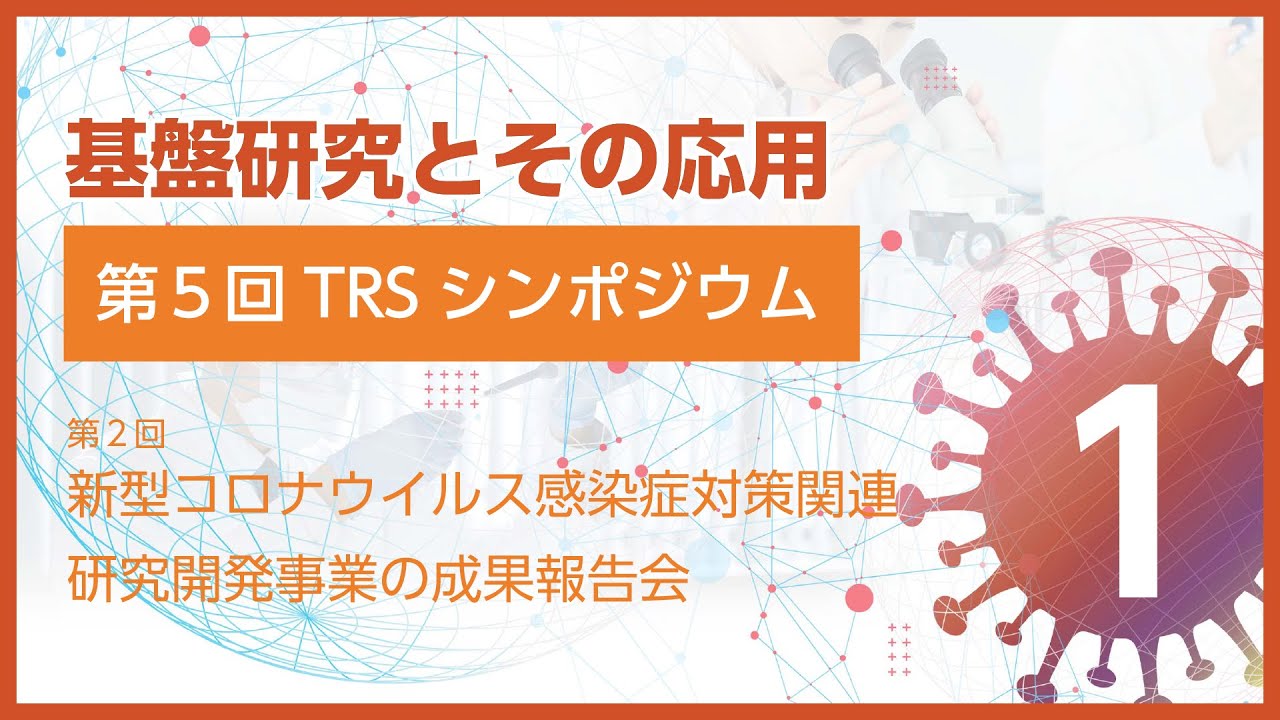 基盤研究とその応用

第５回 TRS シンポジウム

第２回
新型コロナウイルス感染症対策関連
研究開発事業の成果報告会

1